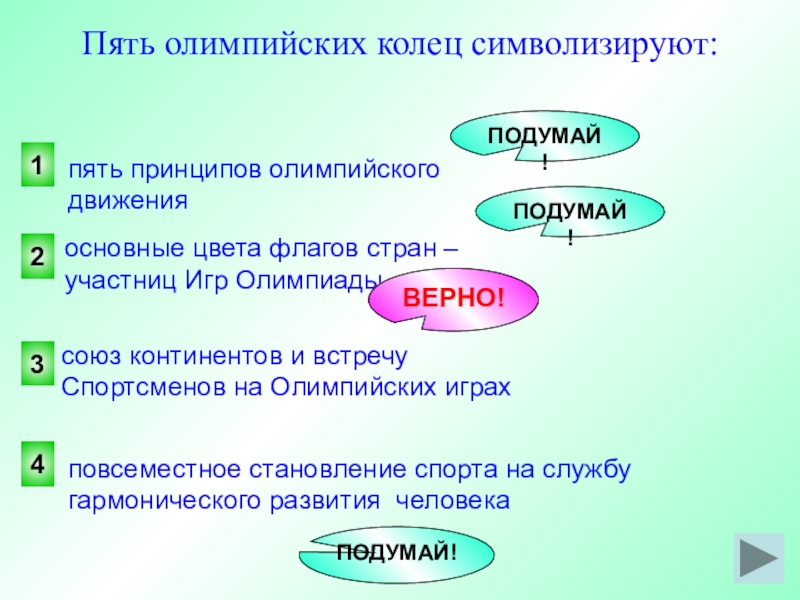 Пять олимпийских колец символизируют:

ПОДУМАЙ!

1 пять принципов олимпийского движения

ПОДУМАЙ!

2 основные цвета флагов стран – участниц Игр Олимпиады

ВЕРНО!

3 союз континентов и встречу Спортсменов на Олимпийских играх

4 повсеместное становление спорта на службу гармонического развития человека

ПОДУМАЙ!